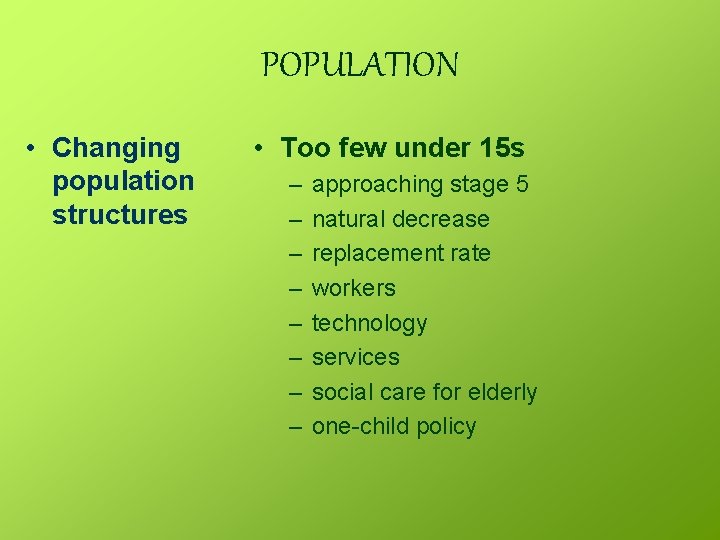 POPULATION

• Changing population structures

• Too few under 15s
– approaching stage 5
– natural decrease
– replacement rate
– workers
– technology
– services
– social care for elderly
– one-child policy